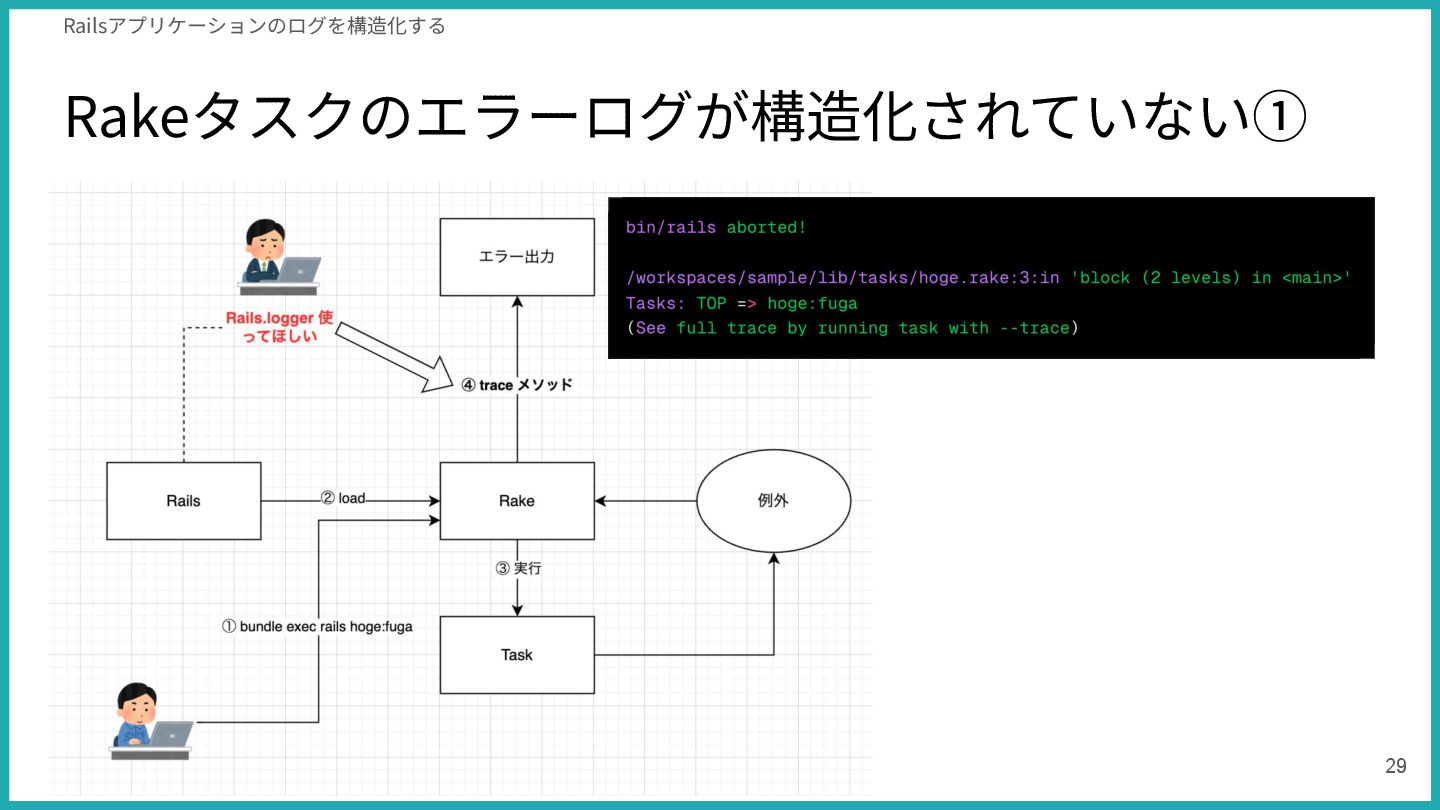 Railsアプリケーションのログを構造化する

Rakeタスクのエラーログが構造化されていない①

エラー出力

Rails.logger 使ってほしい

④ trace メソッド

Rails

② load

Rake

例外

③ 実行

① bundle exec rails hoge:fuga

Task

bin/rails aborted!

/workspaces/sample/lib/tasks/hoge.rake:3:in 'block (2 levels) in <main>'
Tasks: TOP => hoge:fuga
(See full trace by running task with --trace)

29